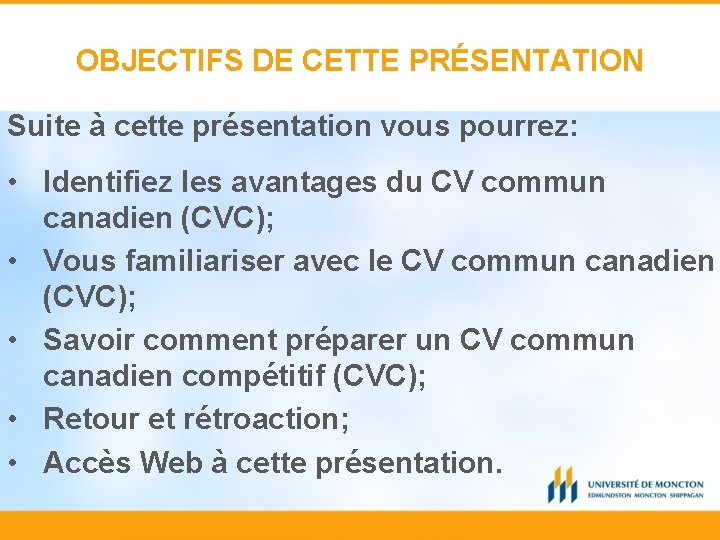 OBJECTIFS DE CETTE PRÉSENTATION

Suite à cette présentation vous pourrez:

• Identifiez les avantages du CV commun canadien (CVC);
• Vous familiariser avec le CV commun canadien (CVC);
• Savoir comment préparer un CV commun canadien compétitif (CVC);
• Retour et rétroaction;
• Accès Web à cette présentation.

UNIVERSITÉ DE MONCTON
EDMUNDSTON MONCTON SHIPPAGAN